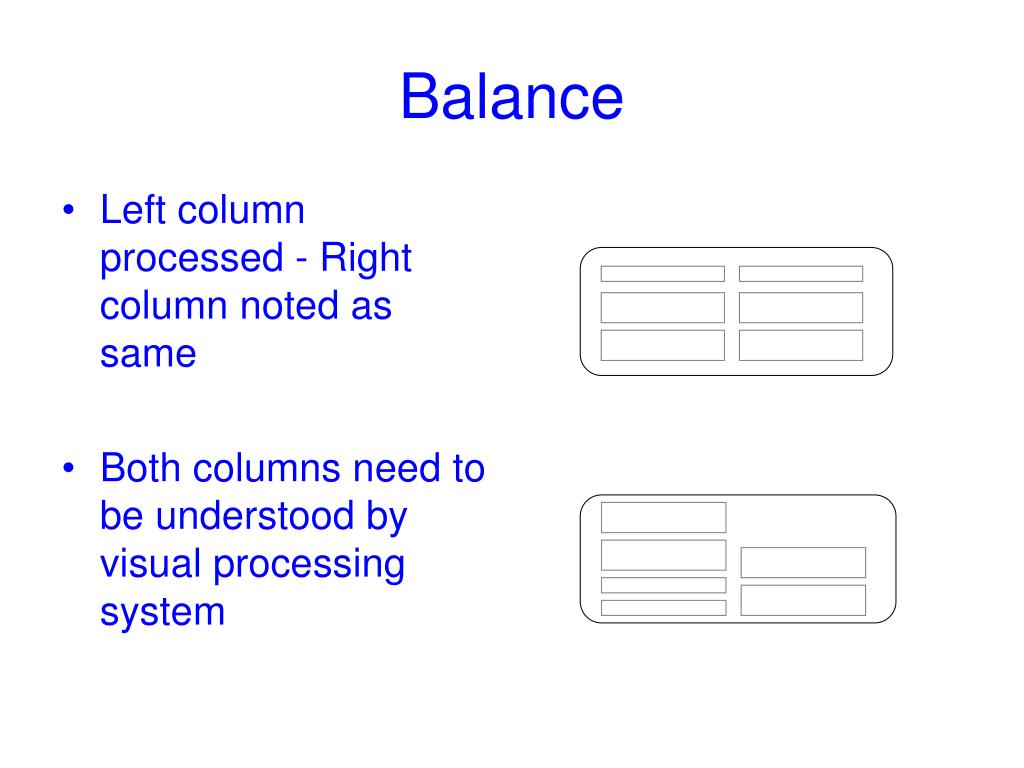 Balance

• Left column processed - Right column noted as same

• Both columns need to be understood by visual processing system